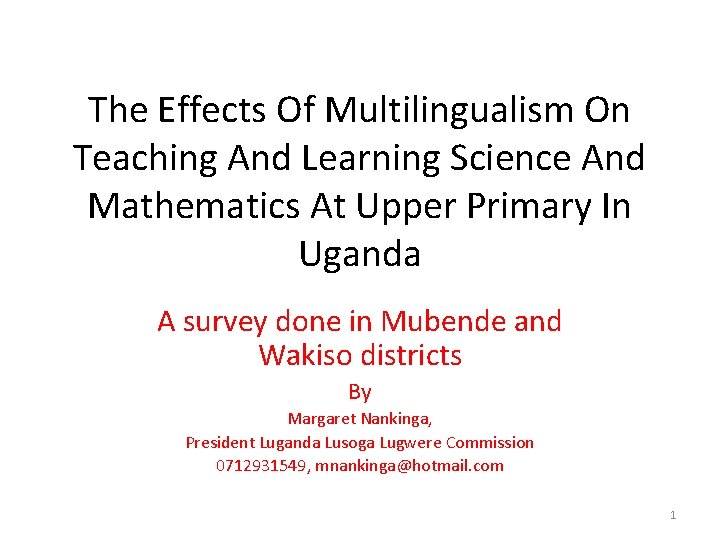 The Effects Of Multilingualism On Teaching And Learning Science And Mathematics At Upper Primary In Uganda

A survey done in Mubende and Wakiso districts

By

Margaret Nankinga,

President Luganda Lusoga Lugwere Commission

0712931549, mnankinga@hotmail.com

1